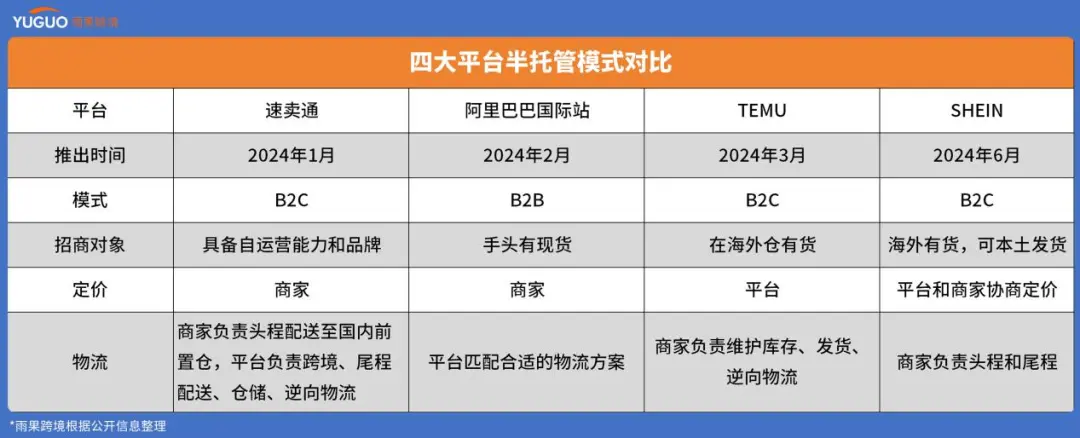 YUGUO 雨果跨境

四大平台半托管模式对比

| 平台 | 速卖通 | 阿里巴巴国际站 | TEMU | SHEIN |
|---|---|---|---|---|
| 推出时间 | 2024年1月 | 2024年2月 | 2024年3月 | 2024年6月 |
| 模式 | B2C | B2B | B2C | B2C |
| 招商对象 | 具备自运营能力和品牌 | 手头有现货 | 在海外仓有货 | 海外有货，可本土发货 |
| 定价 | 商家 | 商家 | 平台 | 平台和商家协商定价 |
| 物流 | 商家负责头程配送至国内前置仓，平台负责跨境、尾程配送、仓储、逆向物流 | 平台匹配合适的物流方案 | 商家负责维护库存、发货、逆向物流 | 商家负责头程和尾程 |

*雨果跨境根据公开信息整理